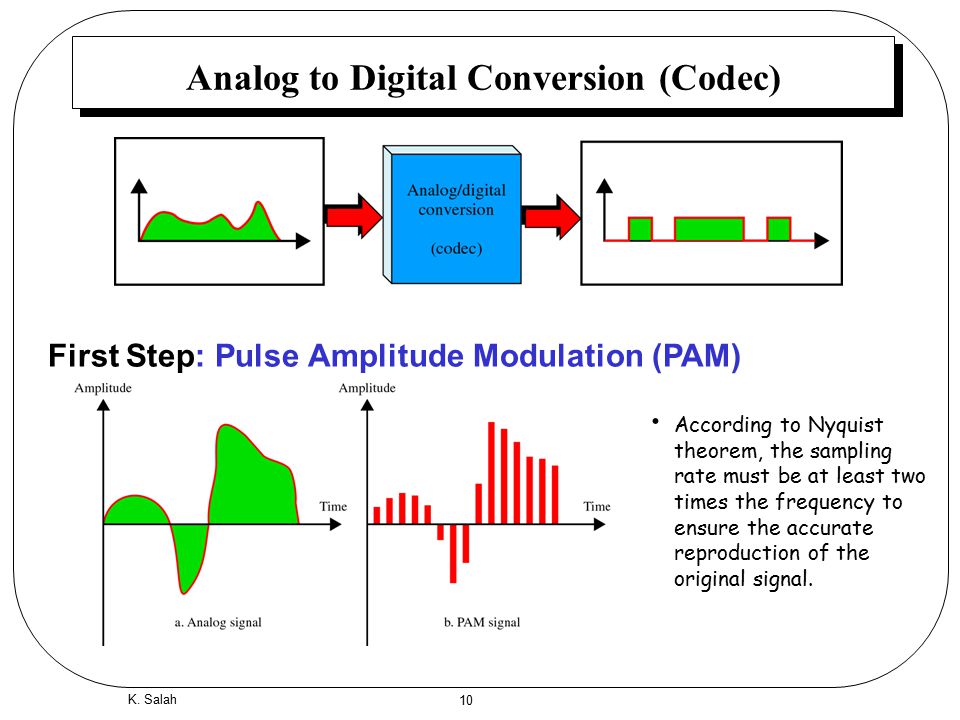 Analog to Digital Conversion (Codec)

Analog/digital conversion

(codec)

First Step: Pulse Amplitude Modulation (PAM)

Amplitude

Time

a. Analog signal

Amplitude

Time

b. PAM signal

• According to Nyquist theorem, the sampling rate must be at least two times the frequency to ensure the accurate reproduction of the original signal.

K. Salah

10